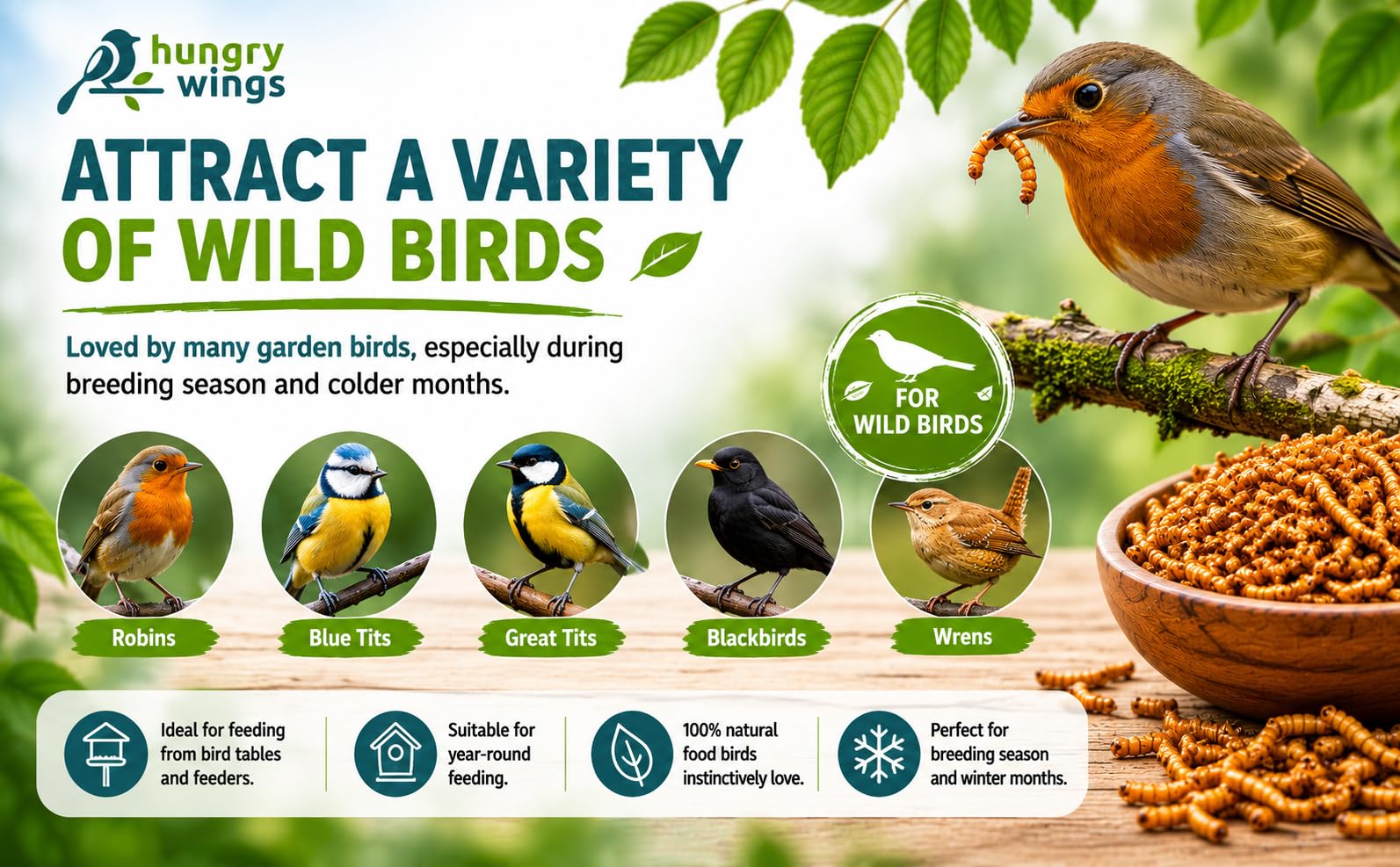 hungry wings

ATTRACT A VARIETY OF WILD BIRDS

Loved by many garden birds, especially during breeding season and colder months.

FOR WILD BIRDS

Robins

Blue Tits

Great Tits

Blackbirds

Wrens

Ideal for feeding from bird tables and feeders.

Suitable for year-round feeding.

100% natural food birds instinctively love.

Perfect for breeding season and winter months.